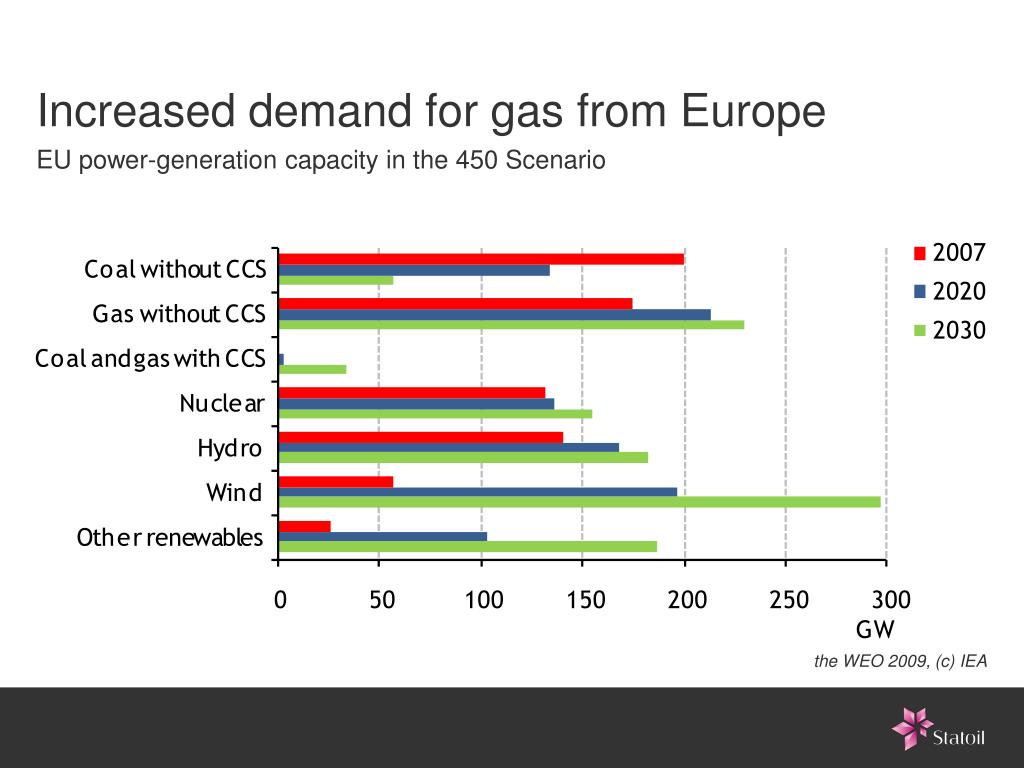 Increased demand for gas from Europe
EU power-generation capacity in the 450 Scenario

Coal without CCS
Gas without CCS
Coal and gas with CCS
Nuclear
Hydro
Wind
Other renewables

0 50 100 150 200 250 300
GW

2007
2020
2030

the WEO 2009, (c) IEA

Statoil